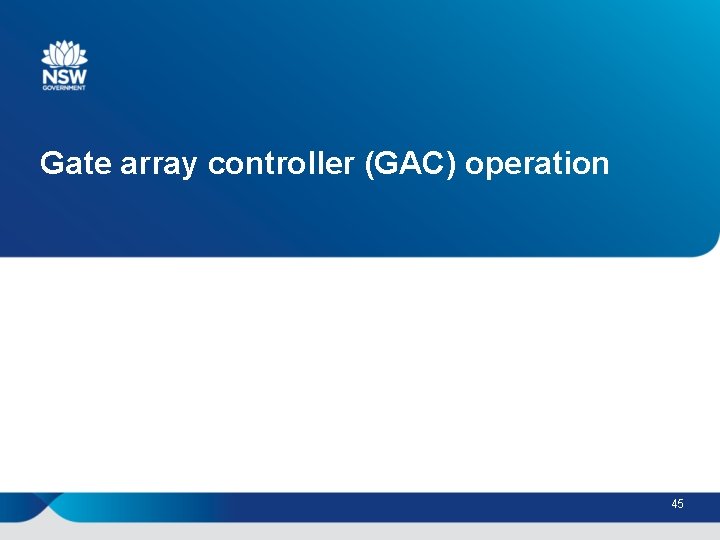 NSW
GOVERNMENT

Gate array controller (GAC) operation

45